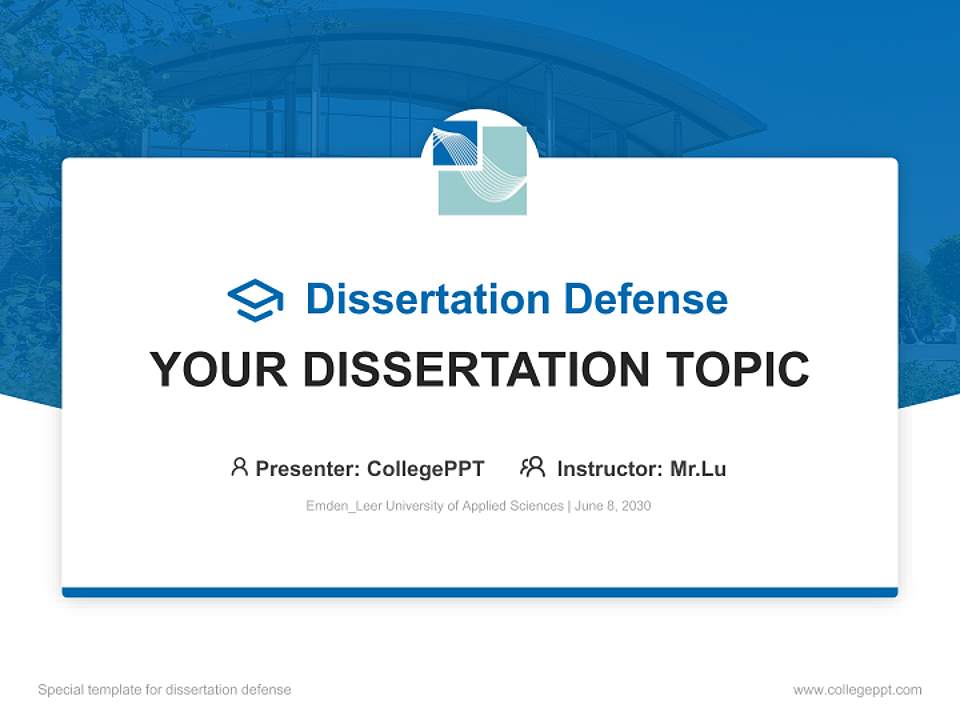 Dissertation Defense

YOUR DISSERTATION TOPIC

Presenter: CollegePPT Instructor: Mr.Lu

Emden_Leer University of Applied Sciences | June 8, 2030

Special template for dissertation defense

www.collegeppt.com